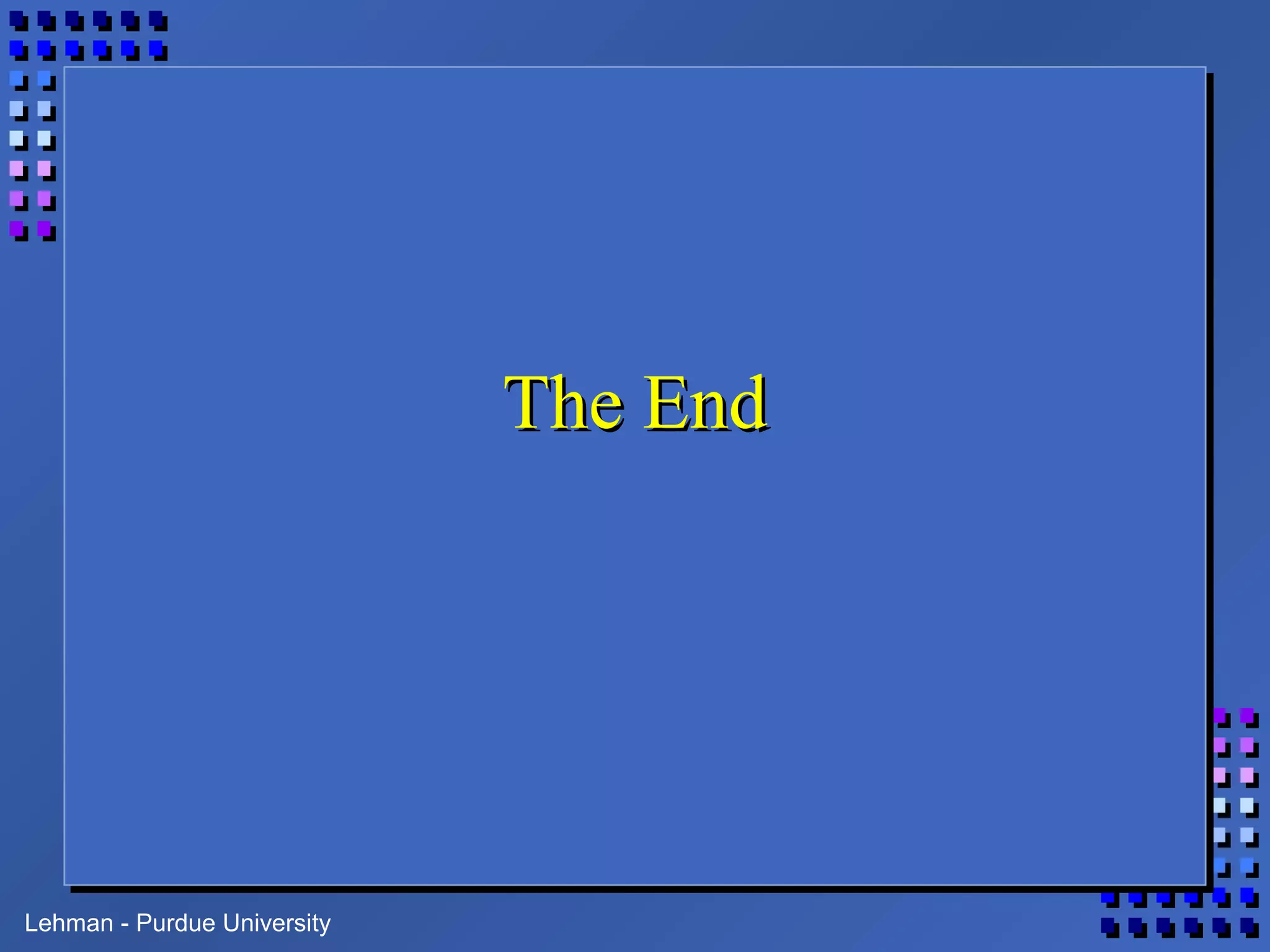 The End

Lehman - Purdue University